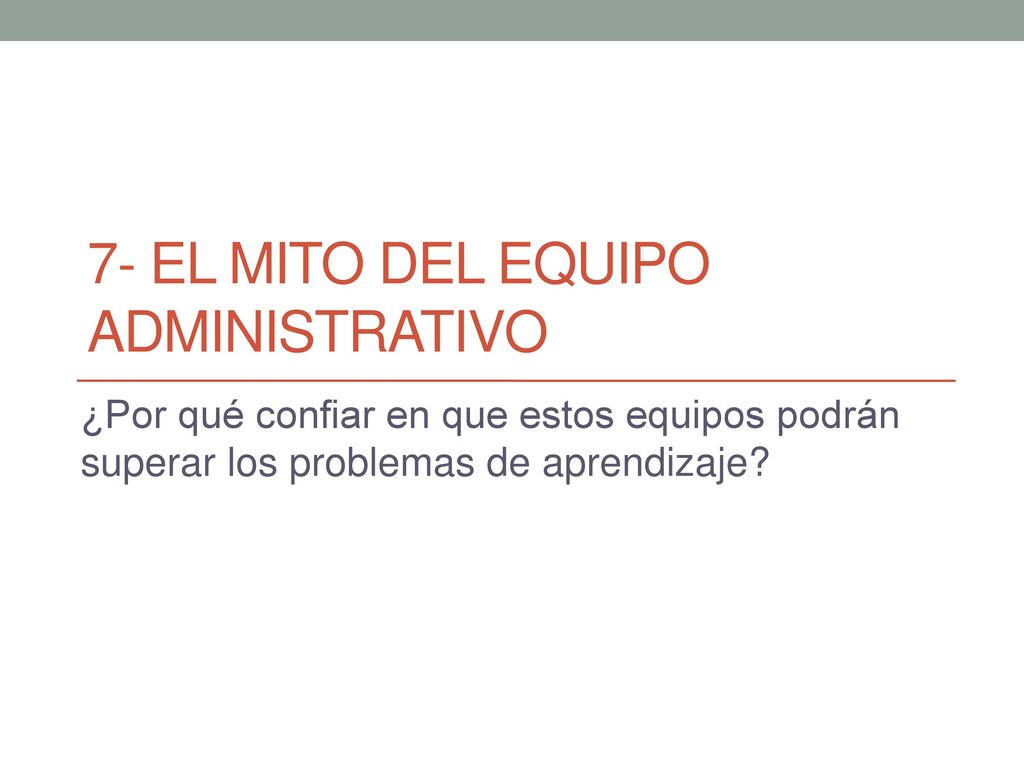 7- EL MITO DEL EQUIPO ADMINISTRATIVO

¿Por qué confiar en que estos equipos podrán superar los problemas de aprendizaje?